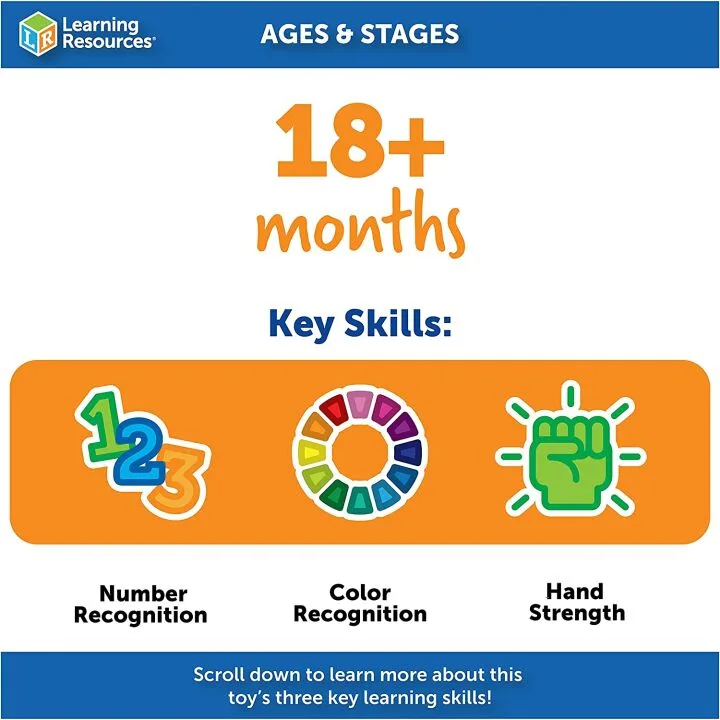 LR Learning Resources®

AGES & STAGES

18+ months

Key Skills:

123

Number Recognition

Color Recognition

Hand Strength

Scroll down to learn more about this toy's three key learning skills!